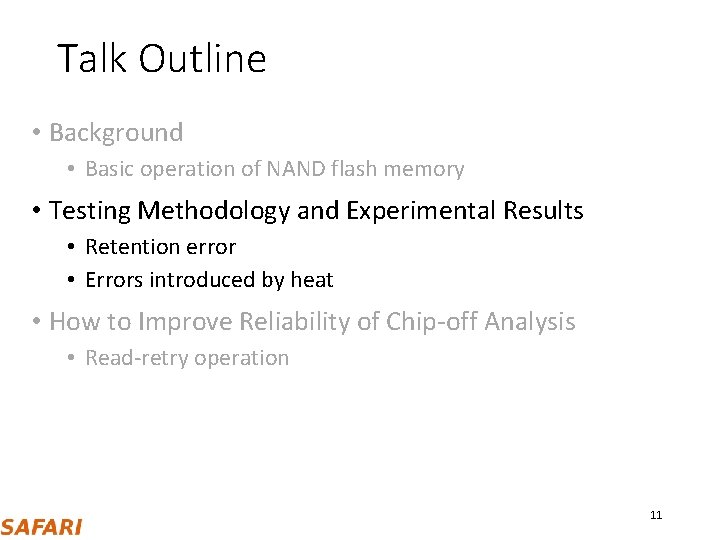 Talk Outline

• Background
  • Basic operation of NAND flash memory
• Testing Methodology and Experimental Results
  • Retention error
  • Errors introduced by heat
• How to Improve Reliability of Chip-off Analysis
  • Read-retry operation

SAFARI

11